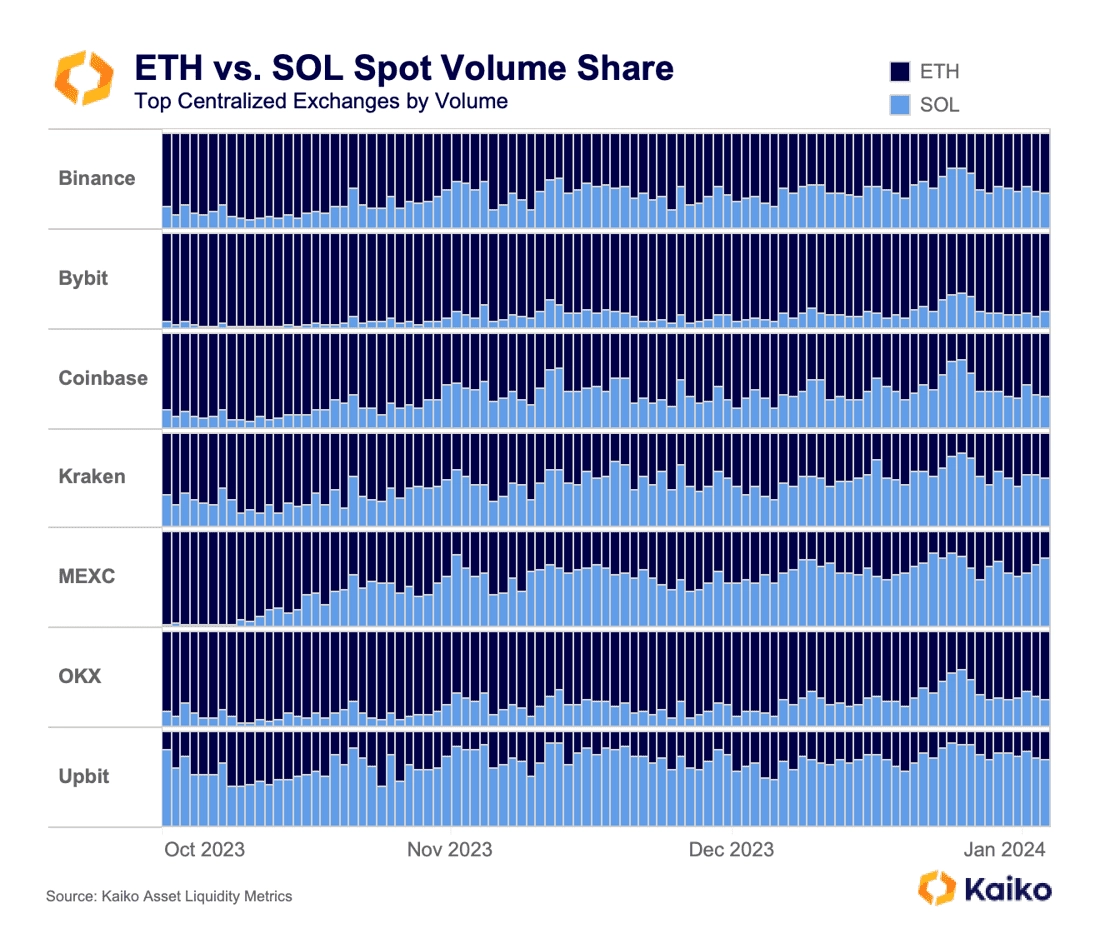 ETH vs. SOL Spot Volume Share
Top Centralized Exchanges by Volume

ETH
SOL

Binance
Bybit
Coinbase
Kraken
MEXC
OKX
Upbit

Oct 2023
Nov 2023
Dec 2023
Jan 2024

Source: Kaiko Asset Liquidity Metrics

Kaiko